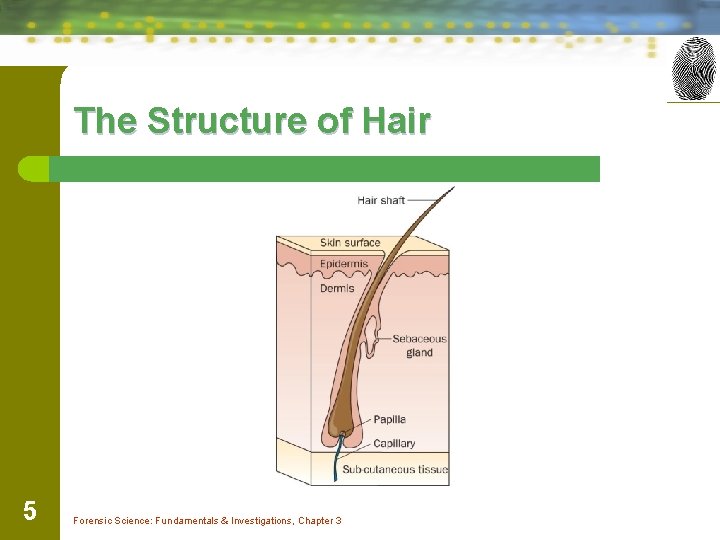 The Structure of Hair

Hair shaft
Skin surface
Epidermis
Dermis
Sebaceous gland
Papilla
Capillary
Subcutaneous tissue

5

Forensic Science: Fundamentals & Investigations, Chapter 3